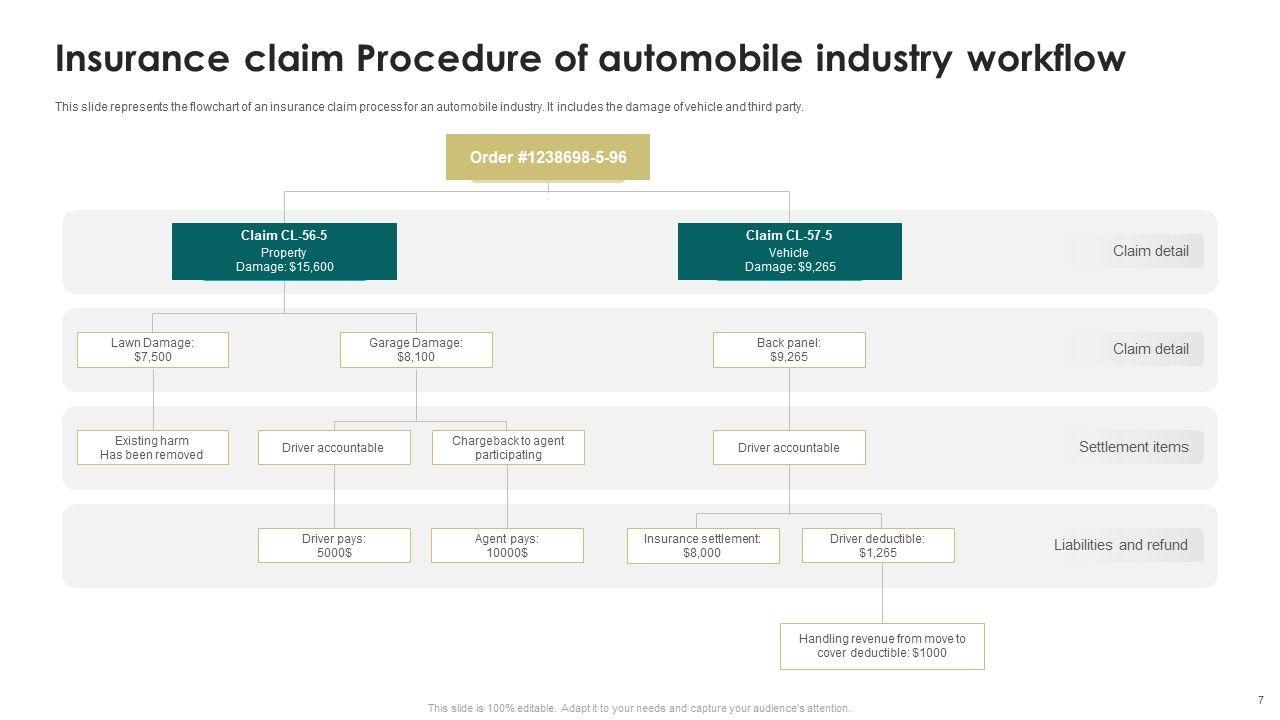 Insurance claim Procedure of automobile industry workflow

This slide represents the flowchart of an insurance claim process for an automobile industry. It includes the damage of vehicle and third party.

Order #1238698-5-96

Claim CL-56-5
Property
Damage: $15,600

Claim CL-57-5
Vehicle
Damage: $9,265

Claim detail

Lawn Damage:
$7,500

Garage Damage:
$8,100

Back panel:
$9,265

Claim detail

Existing harm
Has been removed

Driver accountable

Chargeback to agent participating

Driver accountable

Settlement items

Driver pays:
5000$

Agent pays:
10000$

Insurance settlement:
$8,000

Driver deductible:
$1,265

Liabilities and refund

Handling revenue from move to cover deductible: $1000

This slide is 100% editable. Adapt it to your needs and capture your audience's attention.

7